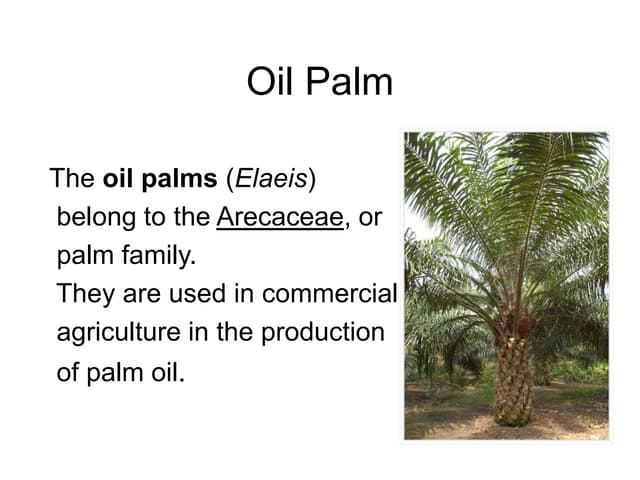 Oil Palm

The oil palms (Elaeis) belong to the Arecaceae, or palm family.
They are used in commercial agriculture in the production of palm oil.